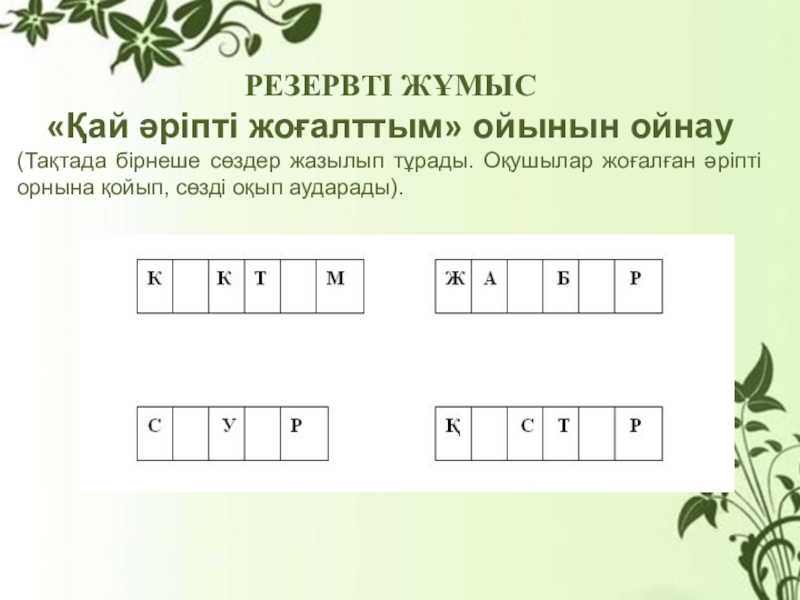 РЕЗЕРВТІ ЖҰМЫС

«Қай әріпті жоғалттым» ойынын ойнау

(Тақтада бірнеше сөздер жазылып тұрады. Оқушылар жоғалған әріпті орнына қойып, сөзді оқып аударады).

| К | | К | Т | | М |
|---|---|---|---|---|---|

| Ж | А | | Б | | Р |
|---|---|---|---|---|---|

| С | | У | | Р |
|---|---|---|---|---|

| Қ | | С | Т | | Р |
|---|---|---|---|---|---|